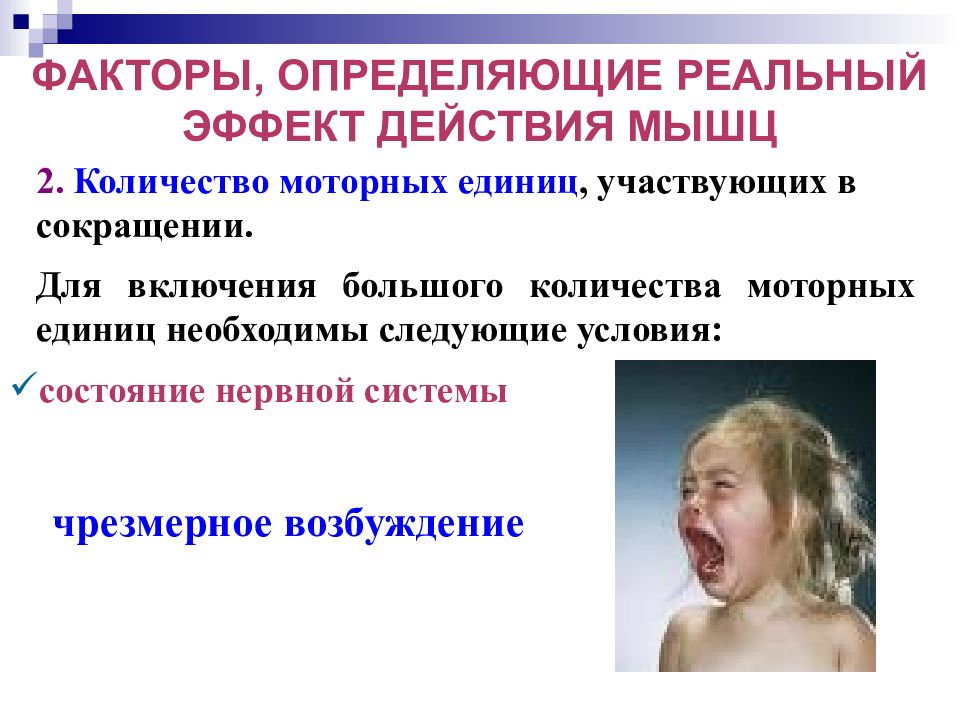 ФАКТОРЫ, ОПРЕДЕЛЯЮЩИЕ РЕАЛЬНЫЙ ЭФФЕКТ ДЕЙСТВИЯ МЫШЦ

2. Количество моторных единиц, участвующих в сокращении.

Для включения большого количества моторных единиц необходимы следующие условия:

✓состояние нервной системы

чрезмерное возбуждение